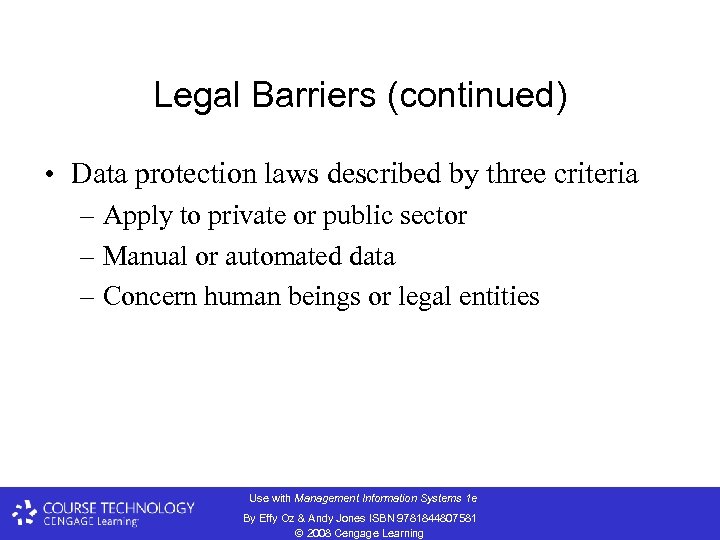 Legal Barriers (continued)

• Data protection laws described by three criteria
– Apply to private or public sector
– Manual or automated data
– Concern human beings or legal entities

COURSE TECHNOLOGY
CENGAGE Learning

Use with Management Information Systems 1e
By Effy Oz & Andy Jones ISBN 9781844807581
© 2008 Cengage Learning